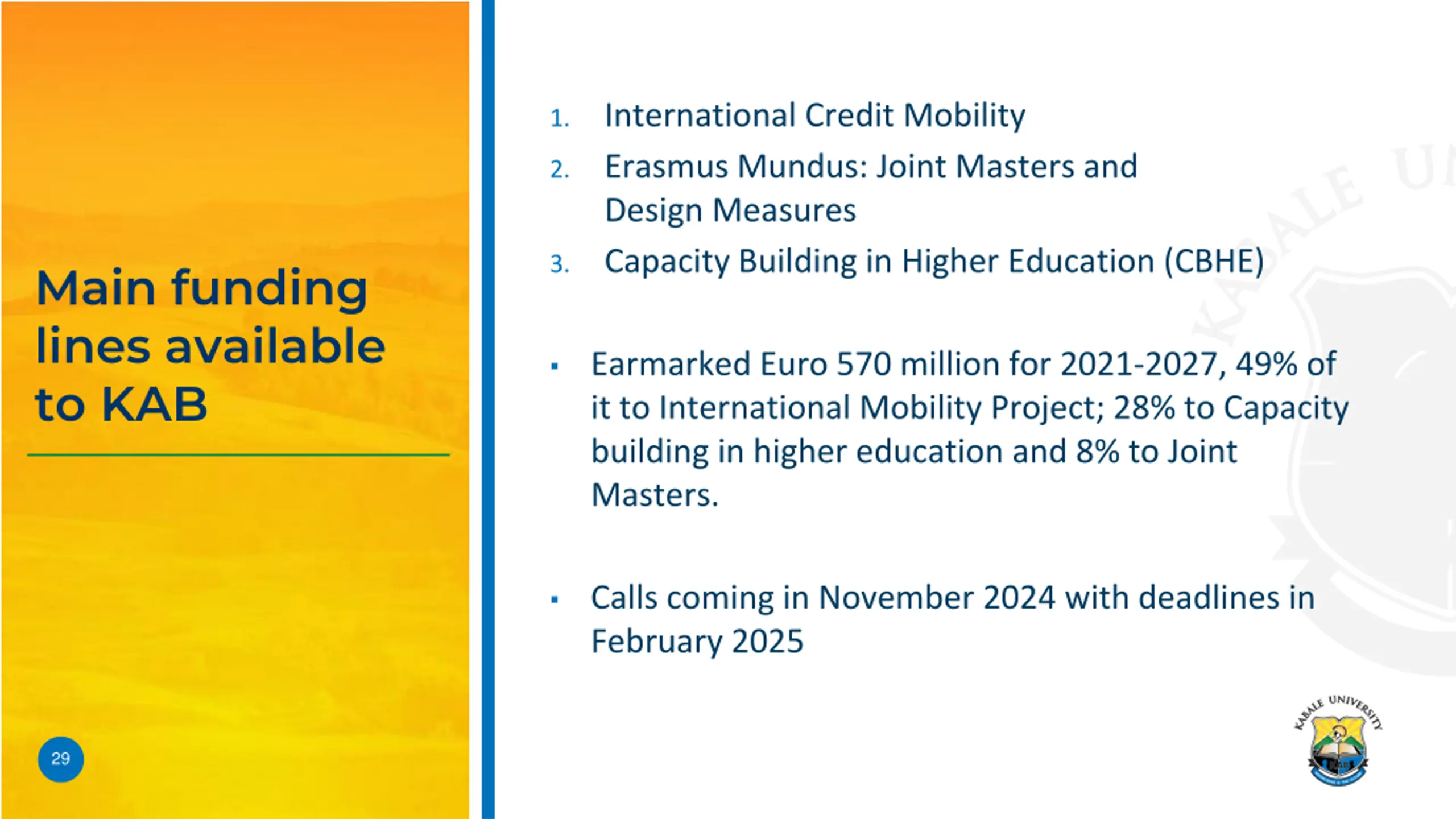 Main funding lines available to KAB

29

1. International Credit Mobility
2. Erasmus Mundus: Joint Masters and Design Measures
3. Capacity Building in Higher Education (CBHE)

▪ Earmarked Euro 570 million for 2021-2027, 49% of it to International Mobility Project; 28% to Capacity building in higher education and 8% to Joint Masters.

▪ Calls coming in November 2024 with deadlines in February 2025

KABALE UNIVERSITY